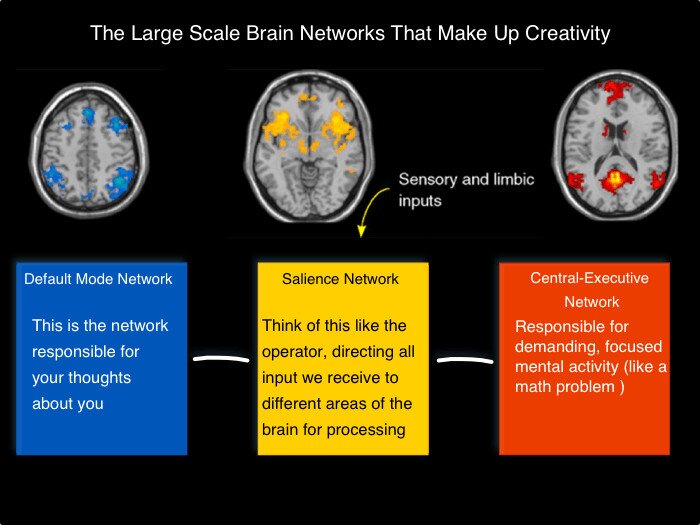 The Large Scale Brain Networks That Make Up Creativity

Sensory and limbic inputs

Default Mode Network

This is the network responsible for your thoughts about you

Salience Network

Think of this like the operator, directing all input we receive to different areas of the brain for processing

Central-Executive Network

Responsible for demanding, focused mental activity (like a math problem )